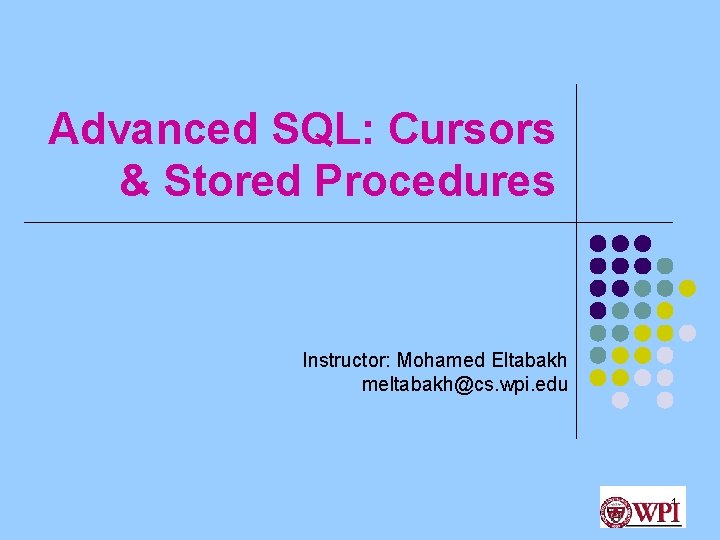 Advanced SQL: Cursors & Stored Procedures

Instructor: Mohamed Eltabakh
meltabakh@cs.wpi.edu

WPI

1